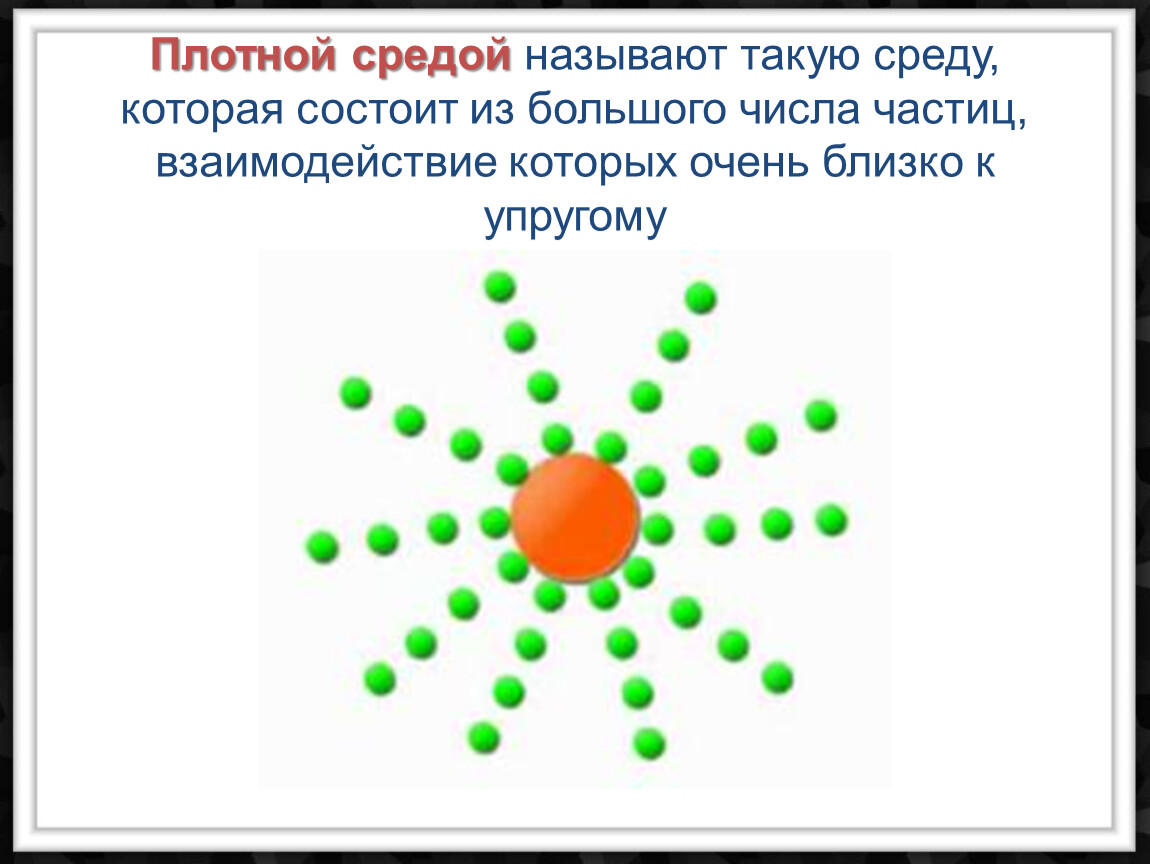 Плотной средой называют такую среду, которая состоит из большого числа частиц, взаимодействие которых очень близко к упругому